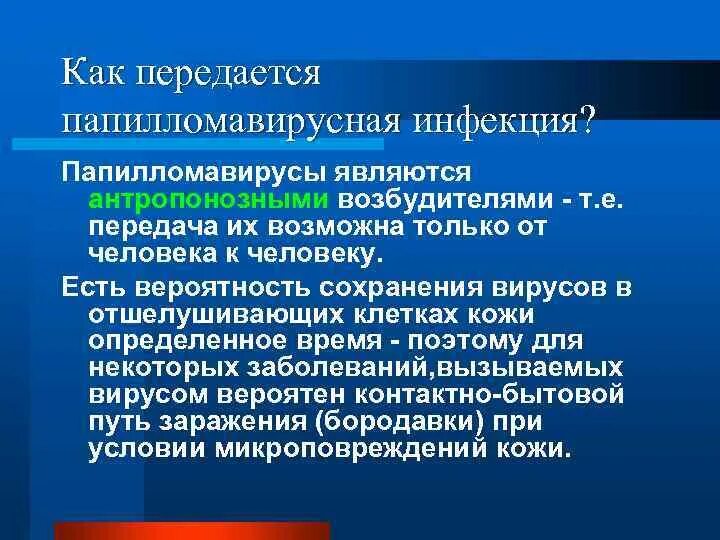 Как передается папилломавирусная инфекция?

Папилломавирусы являются антропонозными возбудителями - т.е. передача их возможна только от человека к человеку.

Есть вероятность сохранения вирусов в отшелушивающих клетках кожи определенное время - поэтому для некоторых заболеваний,вызываемых вирусом вероятен контактно-бытовой путь заражения (бородавки) при условии микроповреждений кожи.